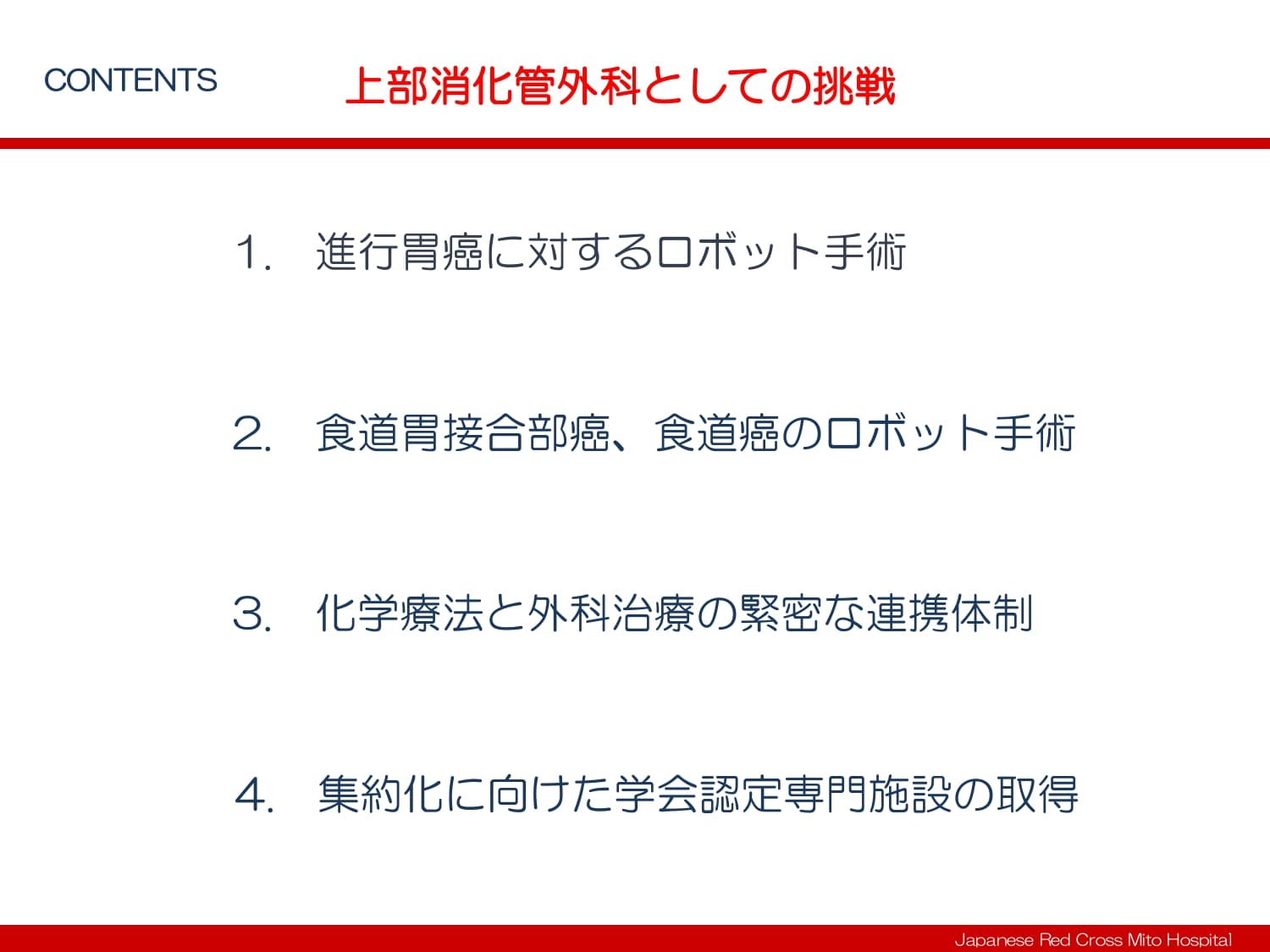 CONTENTS

上部消化管外科としての挑戦

1． 進行胃癌に対するロボット手術

2. 食道胃接合部癌、食道癌のロボット手術

3. 化学療法と外科治療の緊密な連携体制

4. 集約化に向けた学会認定専門施設の取得

Japanese Red Cross Mito Hospital